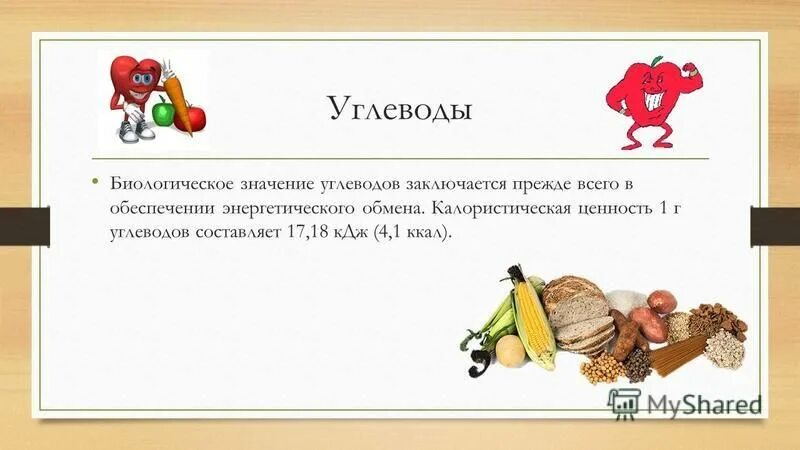 Углеводы

• Биологическое значение углеводов заключается прежде всего в обеспечении энергетического обмена. Калористическая ценность 1 г углеводов составляет 17,18 кДж (4,1 ккал).

MyShared